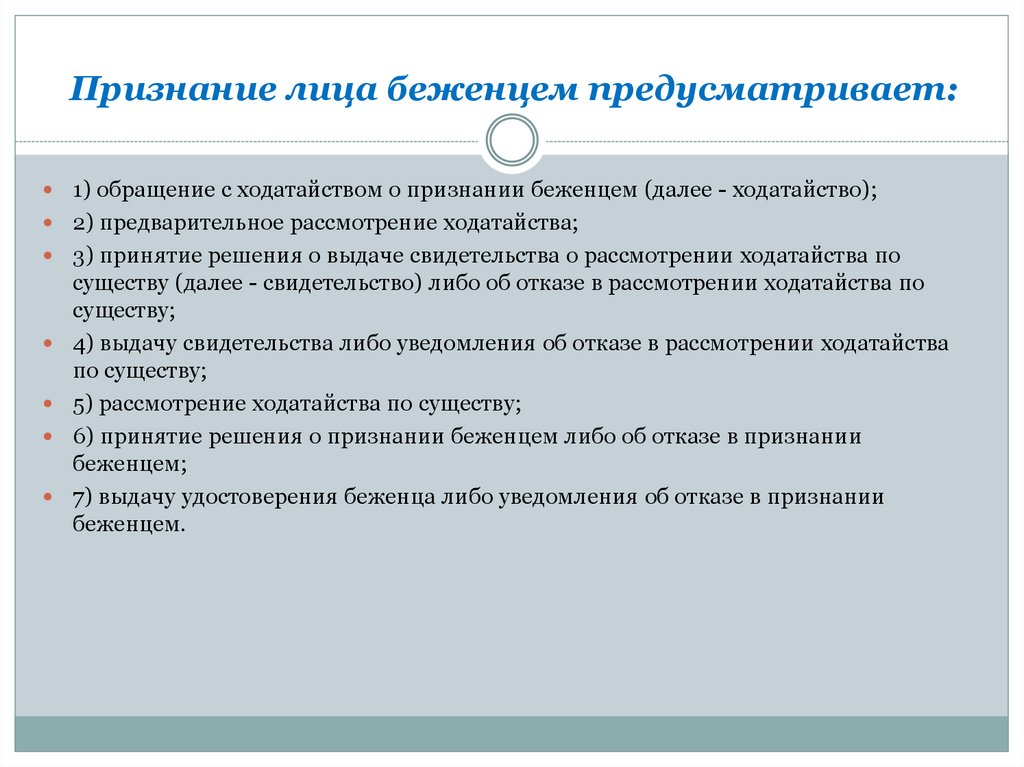 Признание лица беженцем предусматривает:

1) обращение с ходатайством о признании беженцем (далее - ходатайство);

2) предварительное рассмотрение ходатайства;

3) принятие решения о выдаче свидетельства о рассмотрении ходатайства по существу (далее - свидетельство) либо об отказе в рассмотрении ходатайства по существу;

4) выдачу свидетельства либо уведомления об отказе в рассмотрении ходатайства по существу;

5) рассмотрение ходатайства по существу;

6) принятие решения о признании беженцем либо об отказе в признании беженцем;

7) выдачу удостоверения беженца либо уведомления об отказе в признании беженцем.